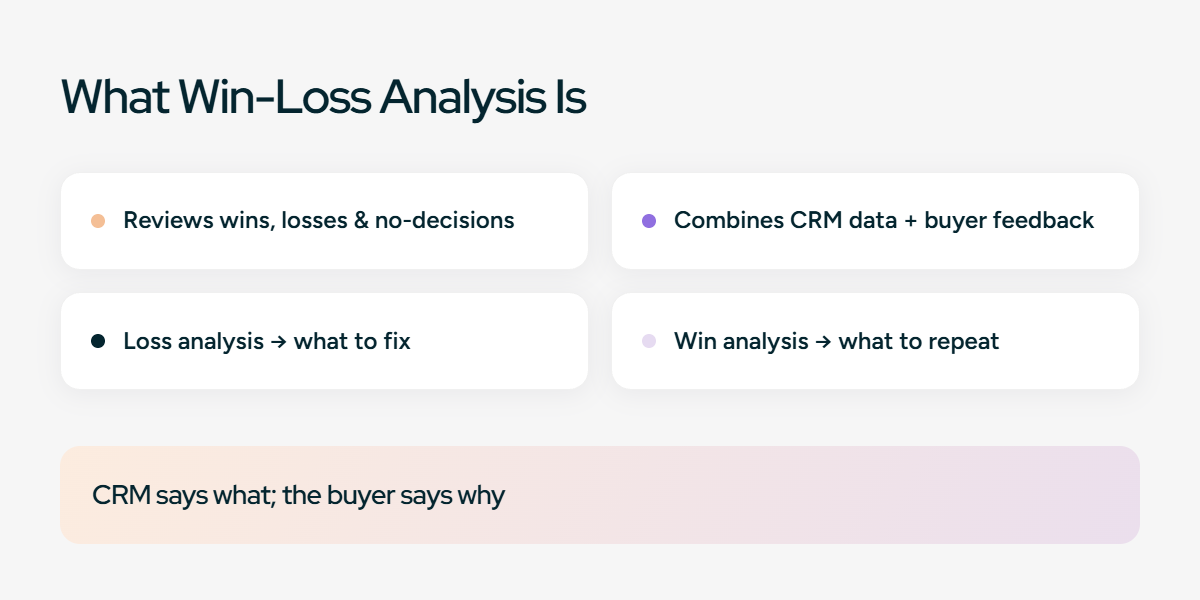 What Win-Loss Analysis Is

Reviews wins, losses & no-decisions

Combines CRM data + buyer feedback

Loss analysis → what to fix

Win analysis → what to repeat

CRM says what; the buyer says why